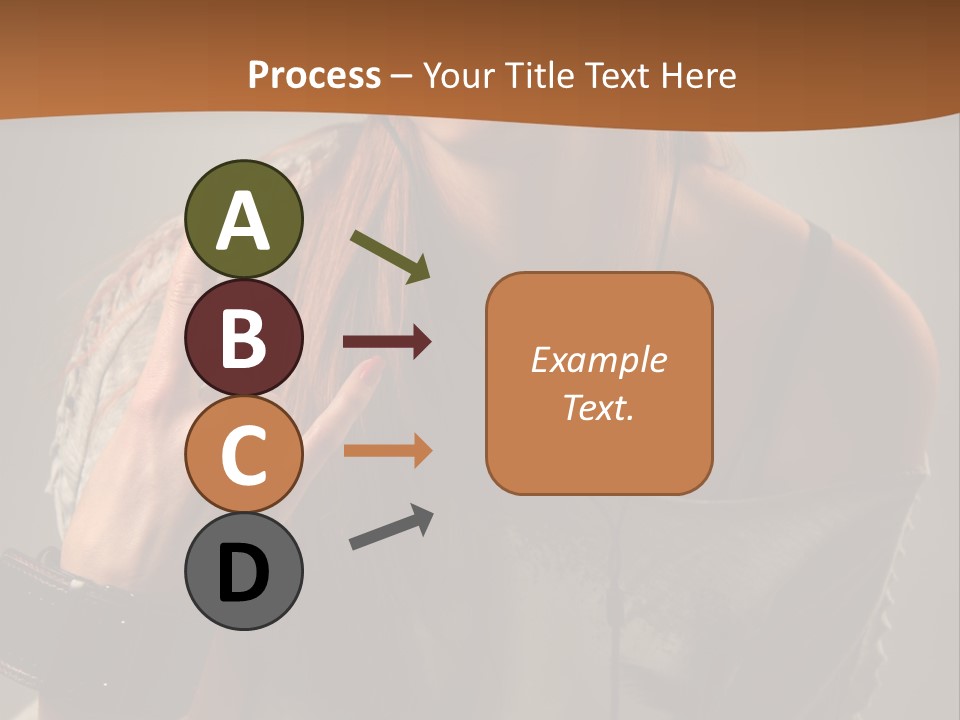 Process – Your Title Text Here

A

B

C

D

Example Text.